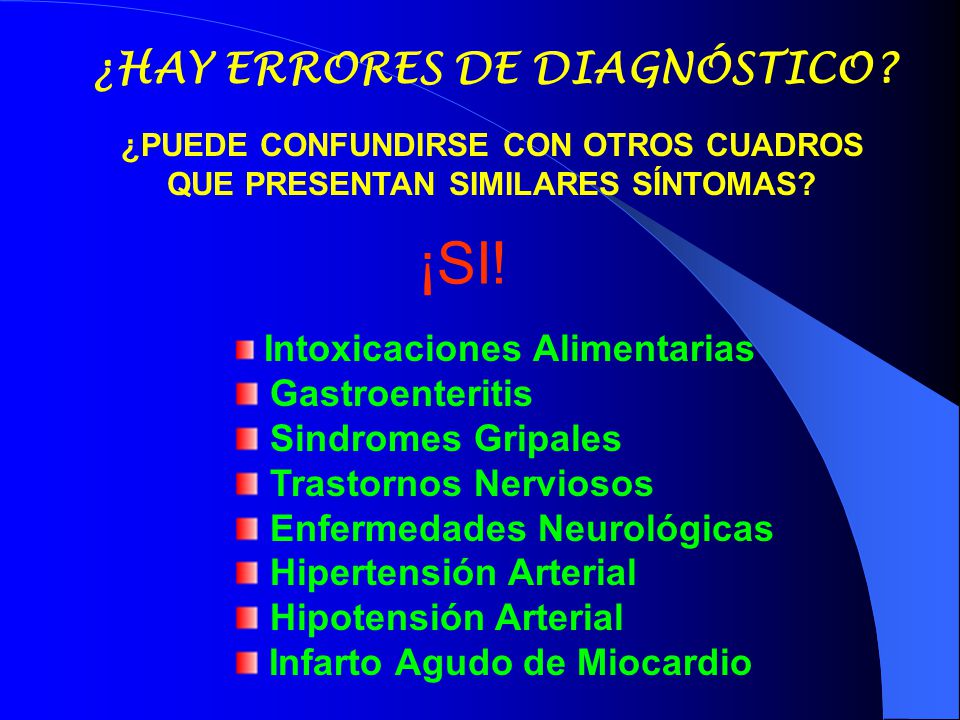 ¿HAY ERRORES DE DIAGNÓSTICO?

¿PUEDE CONFUNDIRSE CON OTROS CUADROS QUE PRESENTAN SIMILARES SÍNTOMAS?

¡SI!

Intoxicaciones Alimentarias
Gastroenteritis
Sindromes Gripales
Trastornos Nerviosos
Enfermedades Neurológicas
Hipertensión Arterial
Hipotensión Arterial
Infarto Agudo de Miocardio